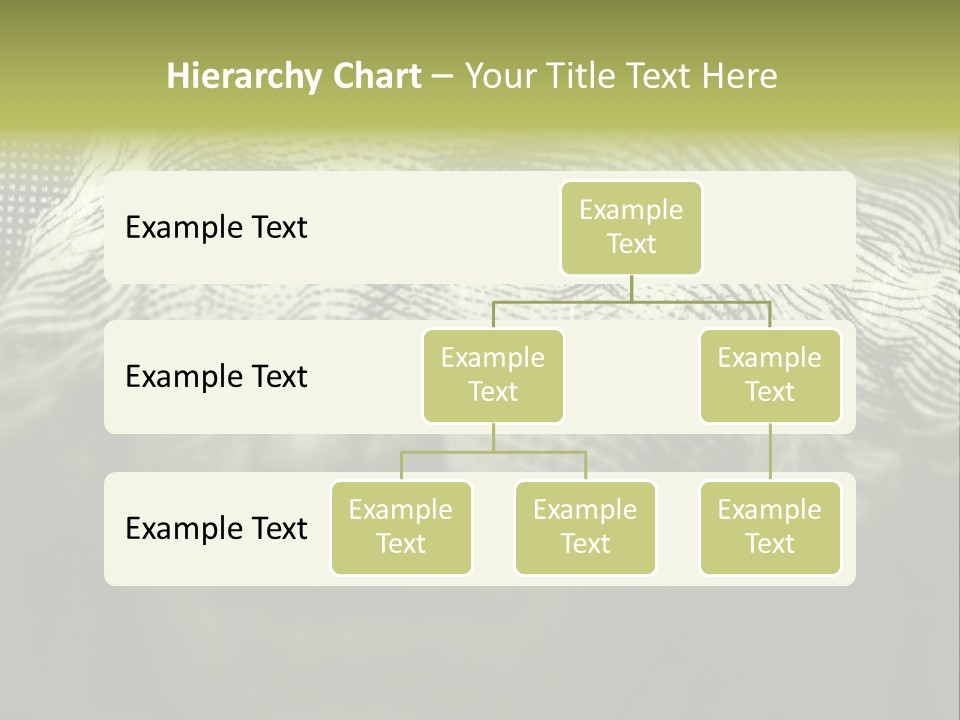 Hierarchy Chart – Your Title Text Here

Example Text

Example Text

Example Text

Example Text

Example Text

Example Text

Example Text

Example Text

Example Text